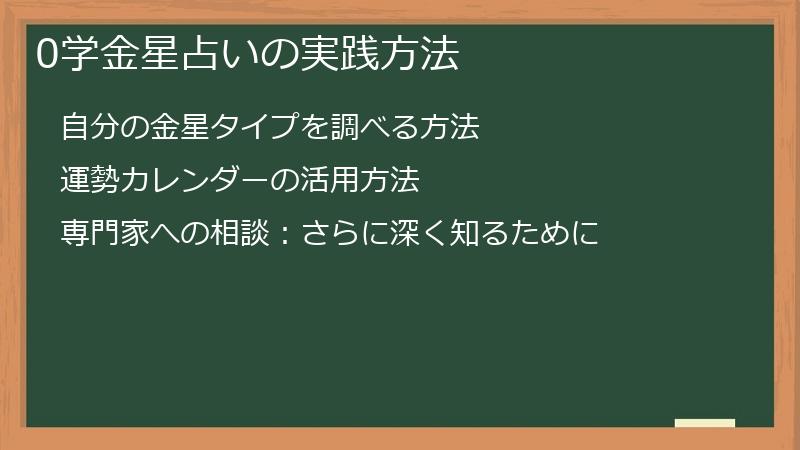 0学金星占いの実践方法

自分の金星タイプを調べる方法

運勢カレンダーの活用方法

専門家への相談：さらに深く知るために